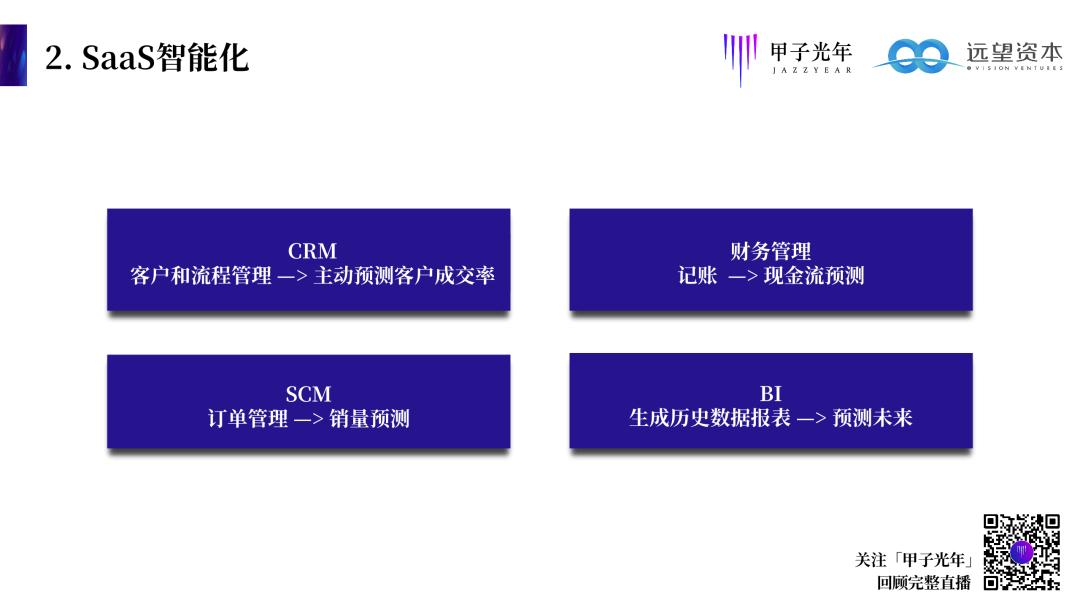 2. SaaS智能化

甲子光年 JAZZYEAR

远望资本 VISION VENTURES

CRM
客户和流程管理 —> 主动预测客户成交率

财务管理
记账 —> 现金流预测

SCM
订单管理 —> 销量预测

BI
生成历史数据报表 —> 预测未来

关注「甲子光年」
回顾完整直播